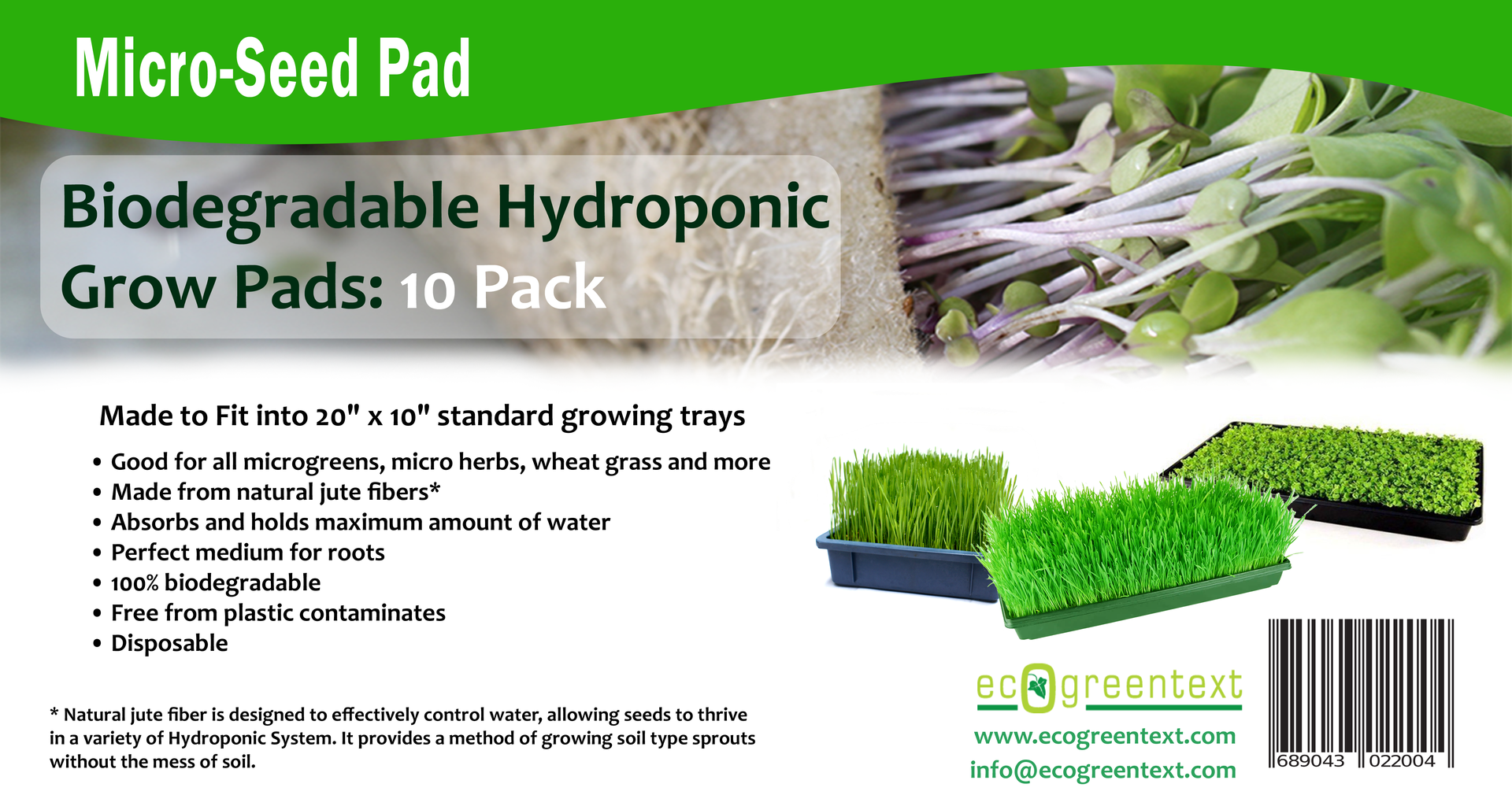 Micro-Seed Pad

Biodegradable Hydroponic Grow Pads: 10 Pack

Made to Fit into 20" x 10" standard growing trays

• Good for all microgreens, micro herbs, wheat grass and more
• Made from natural jute fibers*
• Absorbs and holds maximum amount of water
• Perfect medium for roots
• 100% biodegradable
• Free from plastic contaminates
• Disposable

* Natural jute fiber is designed to effectively control water, allowing seeds to thrive in a variety of Hydroponic System. It provides a method of growing soil type sprouts without the mess of soil.

ecogreentext
www.ecogreentext.com
info@ecogreentext.com

689043 022004